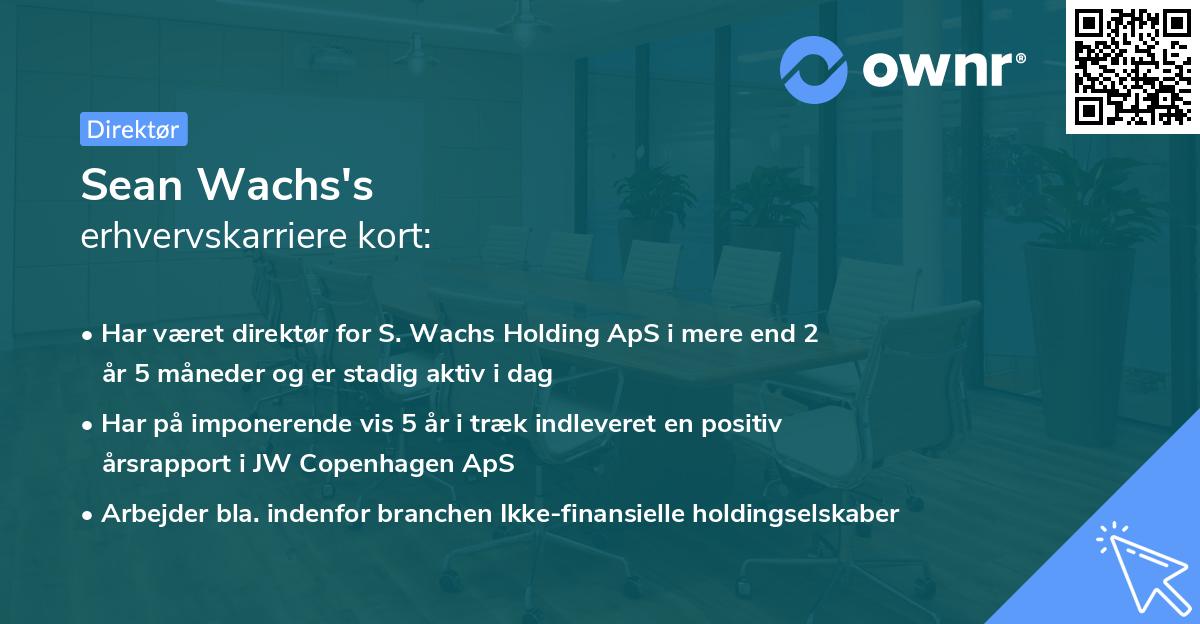 ownr®

Direktør

Sean Wachs's
erhvervskarriere kort:

• Har været direktør for S. Wachs Holding ApS i mere end 2 år 5 måneder og er stadig aktiv i dag

• Har på imponerende vis 5 år i træk indleveret en positiv årsrapport i JW Copenhagen ApS

• Arbejder bla. indenfor branchen Ikke-finansielle holdingselskaber